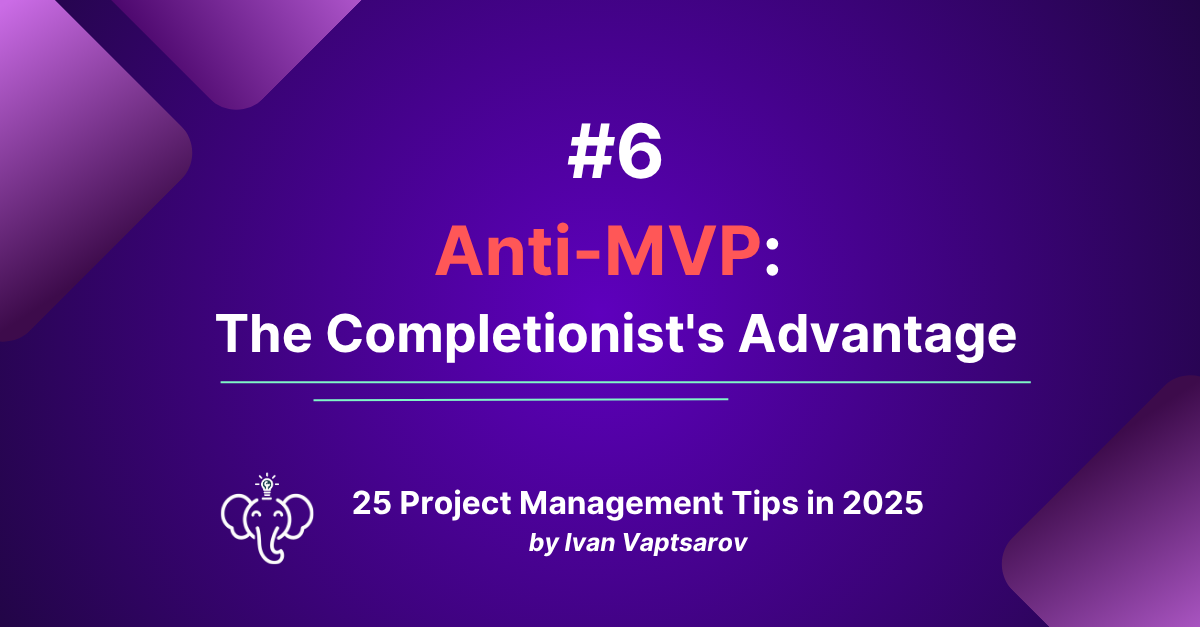 #6

Anti-MVP:

The Completionist's Advantage

25 Project Management Tips in 2025

by Ivan Vaptsarov